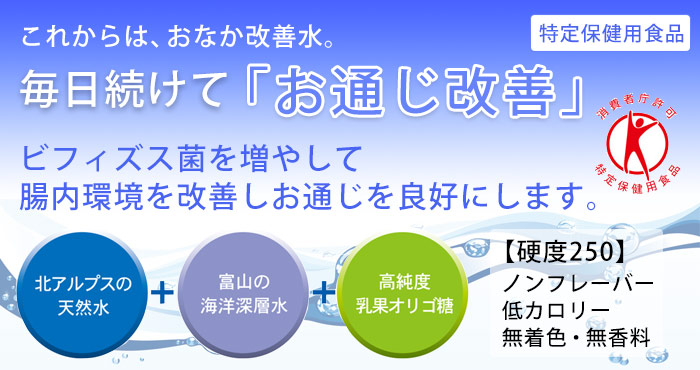 これからは、おなか改善水。

特定保健用食品

毎日続けて「お通じ改善」

消費者庁許可
特定保健用食品

ビフィズス菌を増やして
腸内環境を改善しお通じを良好にします。

北アルプスの天然水 + 富山の海洋深層水 + 高純度乳果オリゴ糖

【硬度250】
ノンフレーバー
低カロリー
無着色・無香料